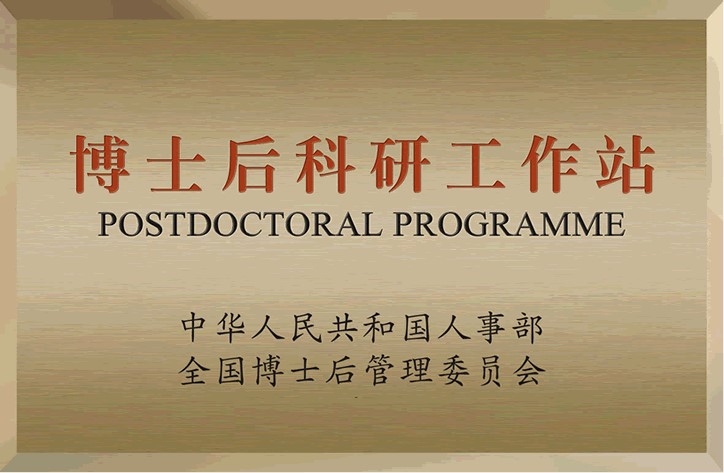 博士后科研工作站
POSTDOCTORAL PROGRAMME

中华人民共和国人事部
全国博士后管理委员会